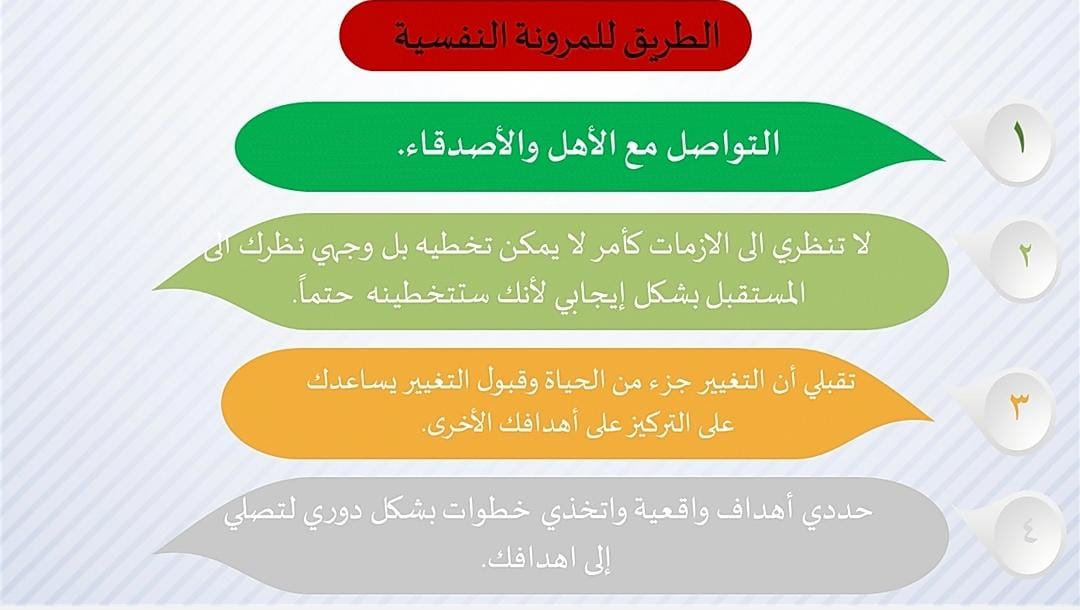 الطريق للمرونة النفسية

١
التواصل مع الأهل والأصدقاء.

٢
لا تنظري الى الازمات كأمر لا يمكن تخطيه بل وجهي نظرك الى المستقبل بشكل إيجابي لأنك ستتخطينه حتماً.

٣
تقبلي أن التغيير جزء من الحياة وقبول التغيير يساعدك على التركيز على أهدافك الأخرى.

٤
حددي أهداف واقعية واتخذي خطوات بشكل دوري لتصلي إلى اهدافك.